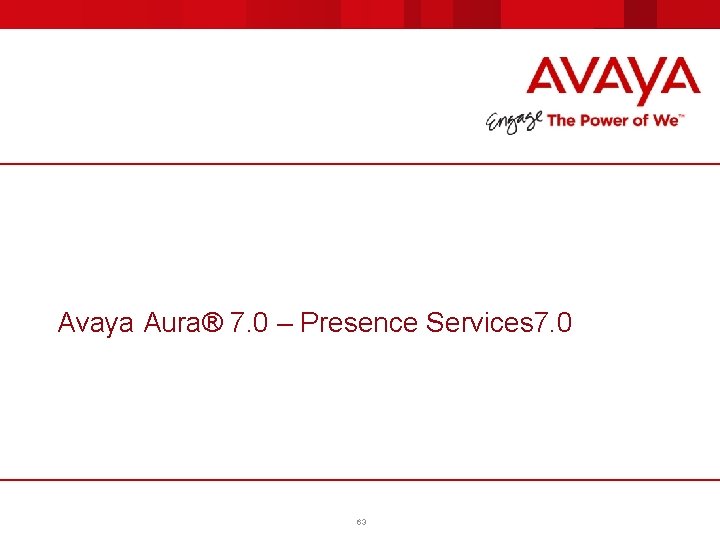 AVAYA
Engage The Power of We™

Avaya Aura® 7.0 – Presence Services7.0

63